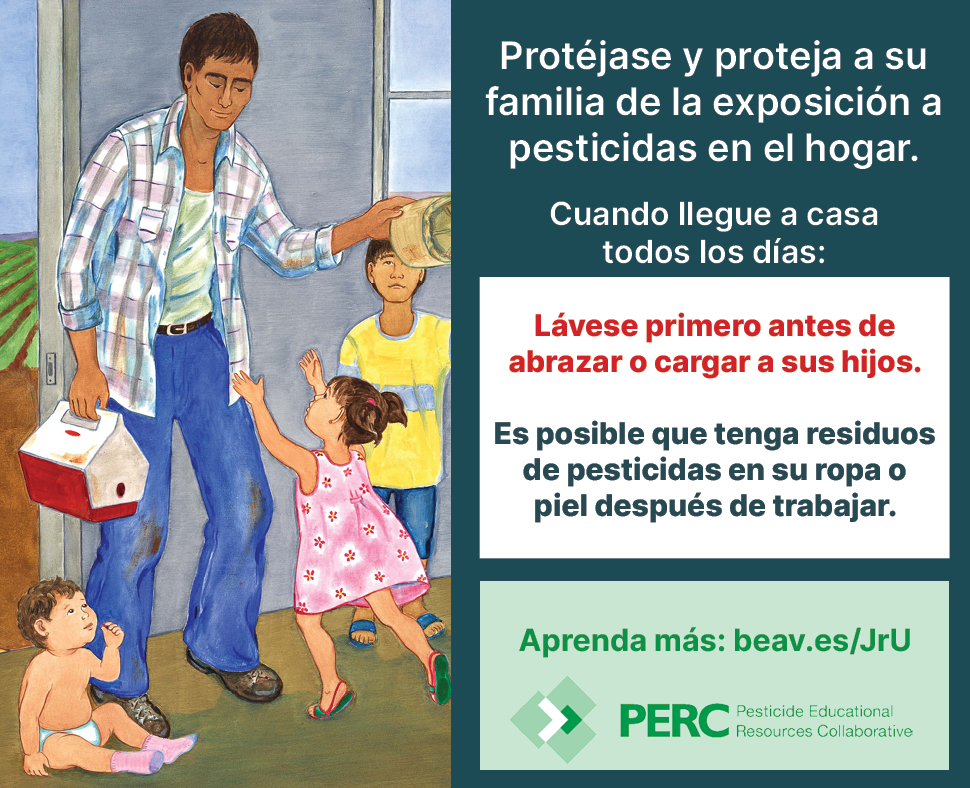 Protéjase y proteja a su familia de la exposición a pesticidas en el hogar.

Cuando llegue a casa todos los días:

Lávese primero antes de abrazar o cargar a sus hijos.

Es posible que tenga residuos de pesticidas en su ropa o piel después de trabajar.

Aprenda más: beav.es/JrU

PERC Pesticide Educational Resources Collaborative